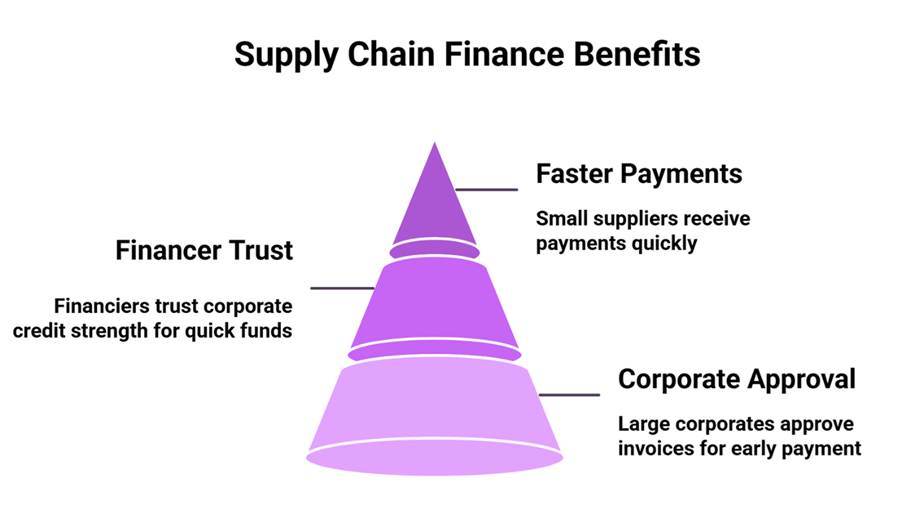 Supply Chain Finance Benefits

Faster Payments

Small suppliers receive payments quickly

Financer Trust

Financiers trust corporate credit strength for quick funds

Corporate Approval

Large corporates approve invoices for early payment